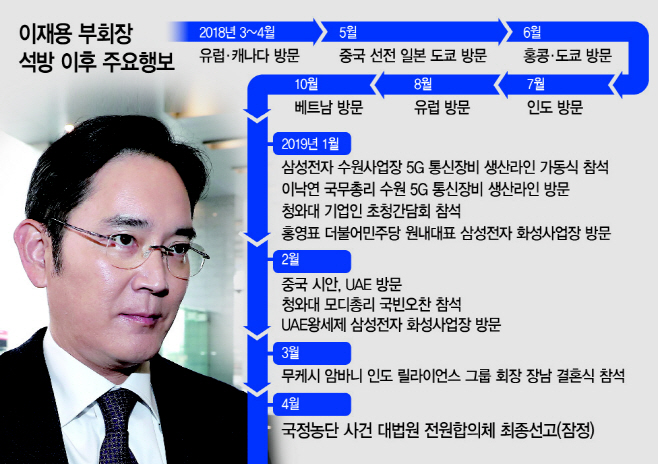 이재용 부회장 석방 이후 주요행보

2018년 3~4월
유럽·캐나다 방문

5월
중국 선전 일본 도쿄 방문

6월
홍콩·도쿄 방문

7월
인도 방문

8월
유럽 방문

10월
베트남 방문

2019년 1월
삼성전자 수원사업장 5G 통신장비 생산라인 가동식 참석
이낙연 국무총리 수원 5G 통신장비 생산라인 방문
청와대 기업인 초청간담회 참석
홍영표 더불어민주당 원내대표 삼성전자 화성사업장 방문

2월
중국 시안, UAE 방문
청와대 모디총리 국빈오찬 참석
UAE왕세제 삼성전자 화성사업장 방문

3월
무케시 암바니 인도 릴라이언스 그룹 회장 장남 결혼식 참석

4월
국정농단 사건 대법원 전원합의체 최종선고(잠정)